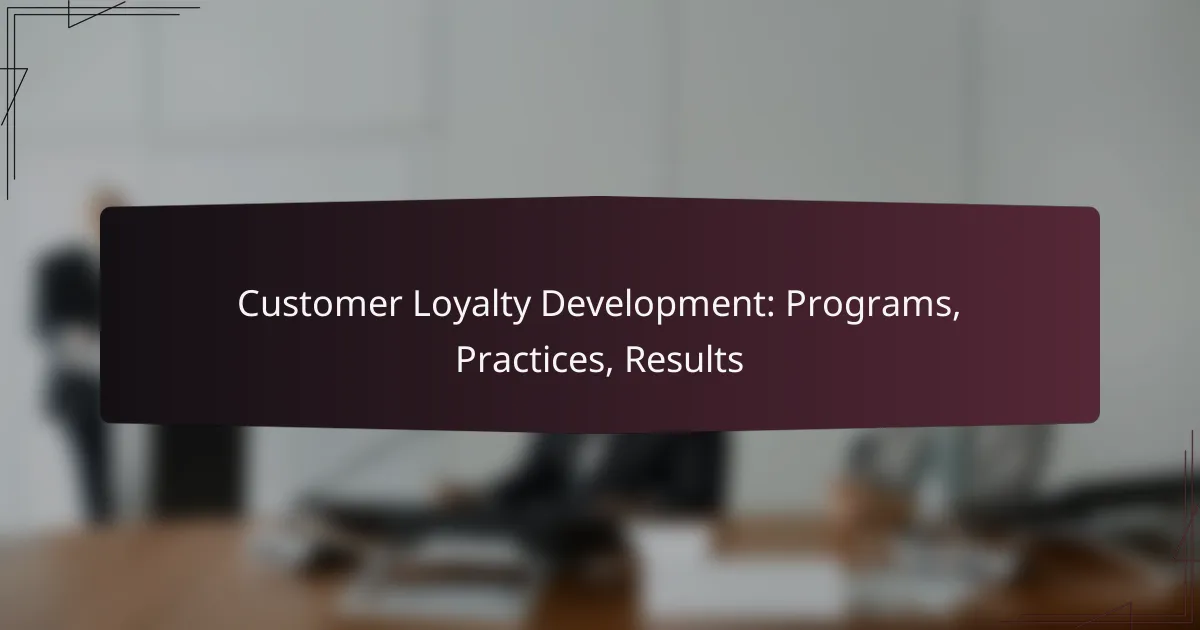 Customer Loyalty Development: Programs, Practices, Results